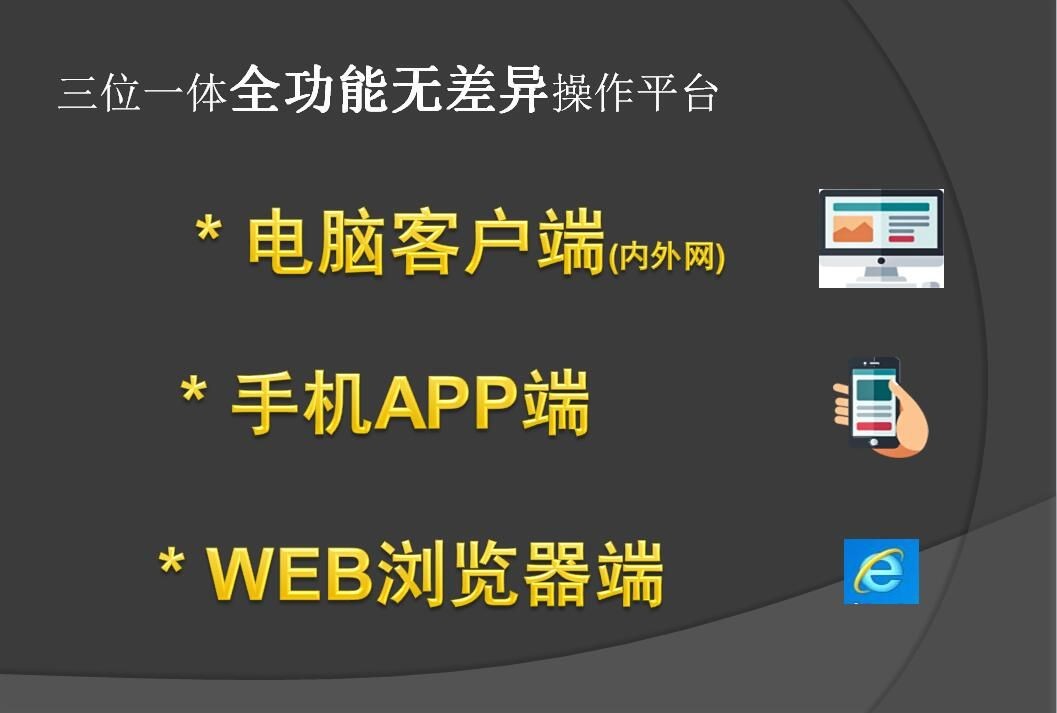 三位一体全功能无差异操作平台

* 电脑客户端(内外网)

* 手机APP端

* WEB浏览器端